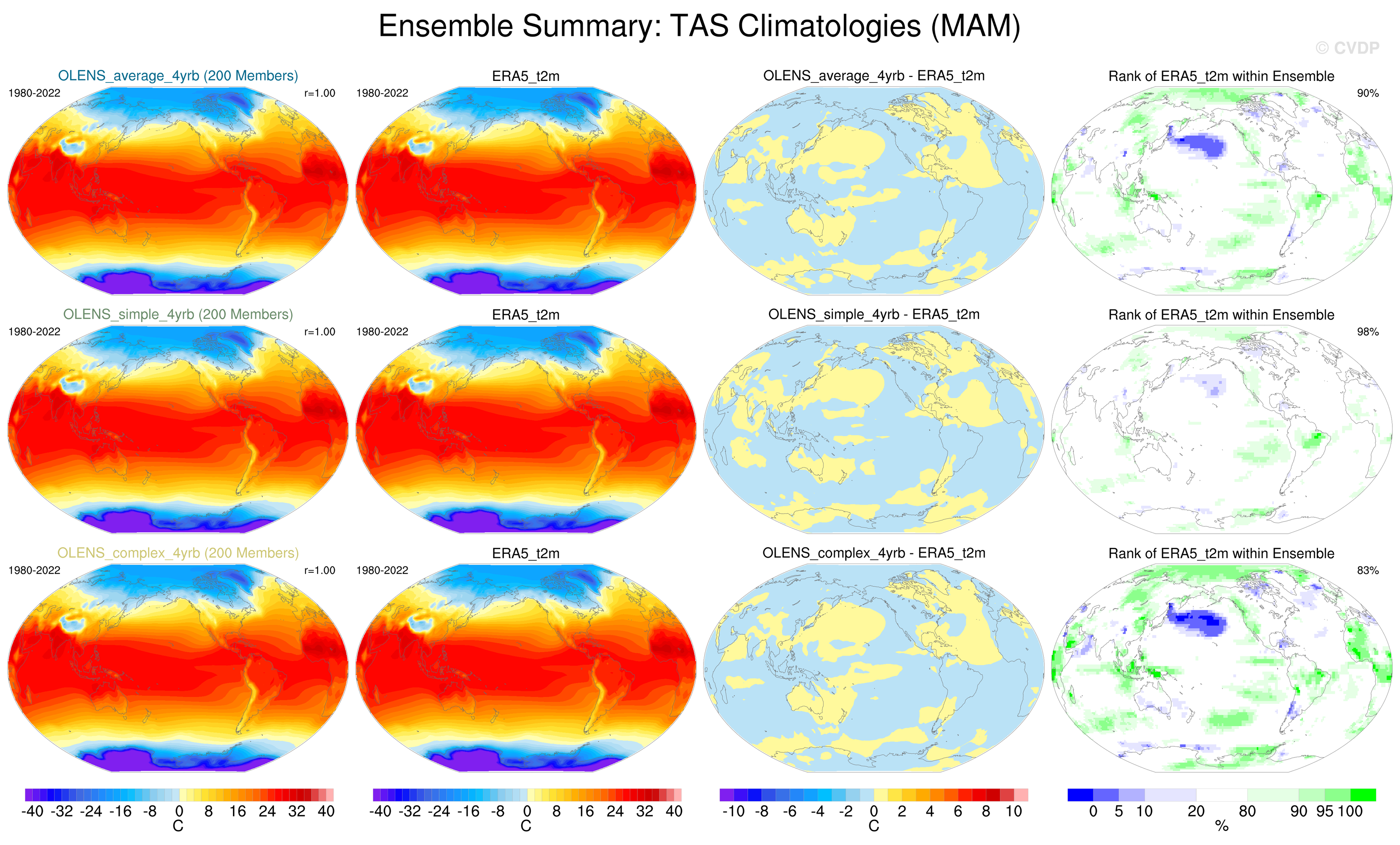 Ensemble Summary: TAS Climatologies (MAM)

© CVDP

OLENS_average_4yrb (200 Members)
1980-2022
r=1.00

ERA5_t2m
1980-2022

OLENS_average_4yrb - ERA5_t2m

Rank of ERA5_t2m within Ensemble
90%

OLENS_simple_4yrb (200 Members)
1980-2022
r=1.00

ERA5_t2m
1980-2022

OLENS_simple_4yrb - ERA5_t2m

Rank of ERA5_t2m within Ensemble
98%

OLENS_complex_4yrb (200 Members)
1980-2022
r=1.00

ERA5_t2m
1980-2022

OLENS_complex_4yrb - ERA5_t2m

Rank of ERA5_t2m within Ensemble
83%

-40 -32 -24 -16 -8 0 8 16 24 32 40
C

-40 -32 -24 -16 -8 0 8 16 24 32 40
C

-10 -8 -6 -4 -2 0 2 4 6 8 10
C

0 5 10 20 80 90 95 100
%